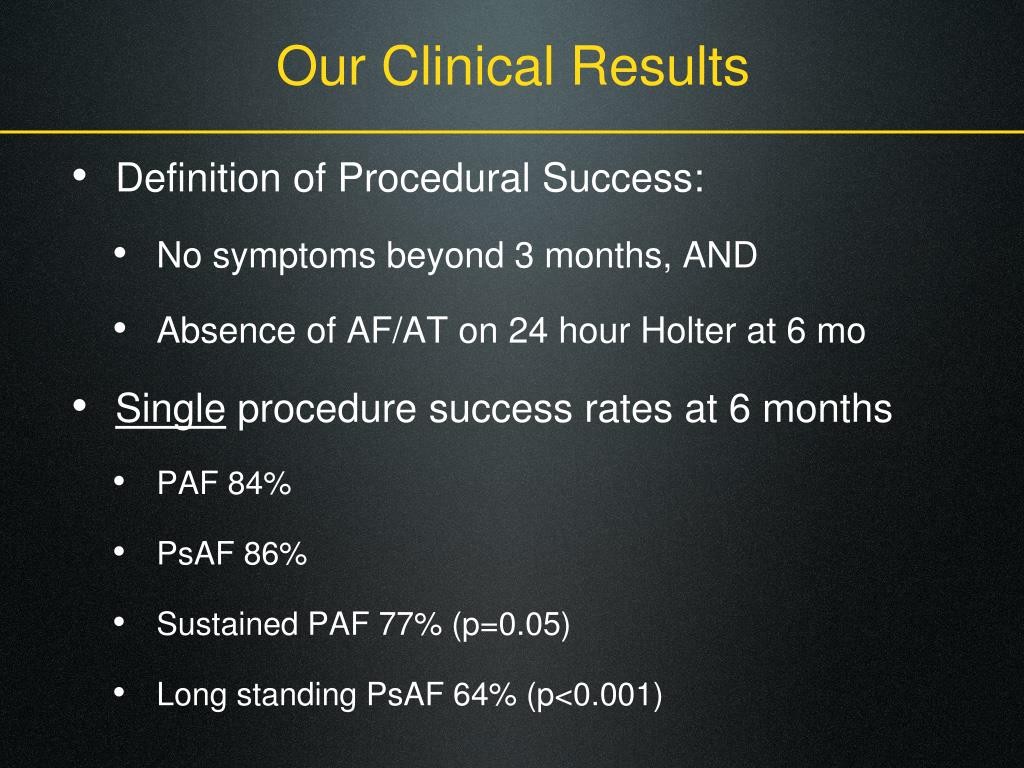 Our Clinical Results

• Definition of Procedural Success:

• No symptoms beyond 3 months, AND

• Absence of AF/AT on 24 hour Holter at 6 mo

• Single procedure success rates at 6 months

• PAF 84%

• PsAF 86%

• Sustained PAF 77% (p=0.05)

• Long standing PsAF 64% (p<0.001)